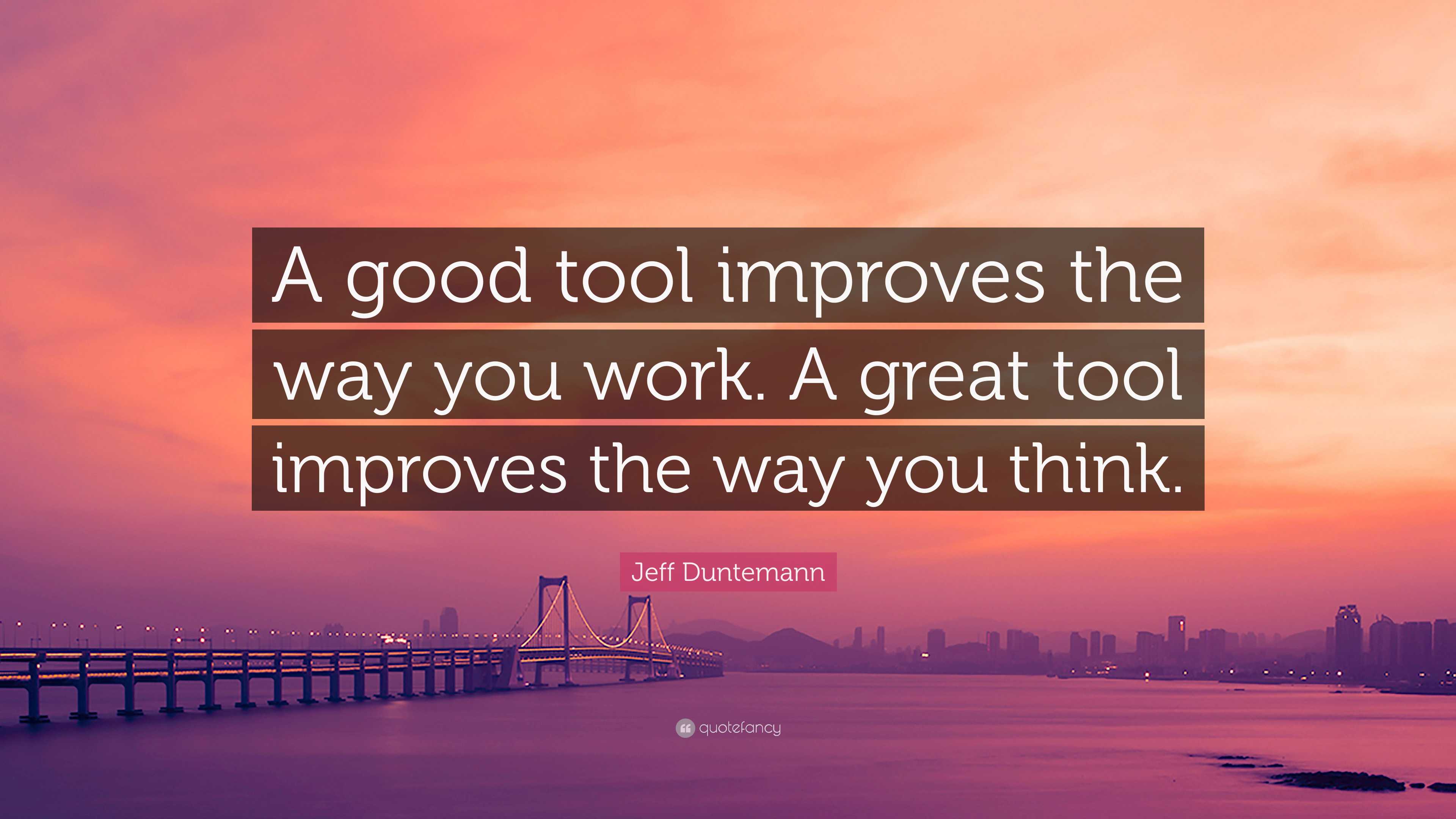 A good tool improves the way you work. A great tool improves the way you think.

Jeff Duntemann

quotefancy